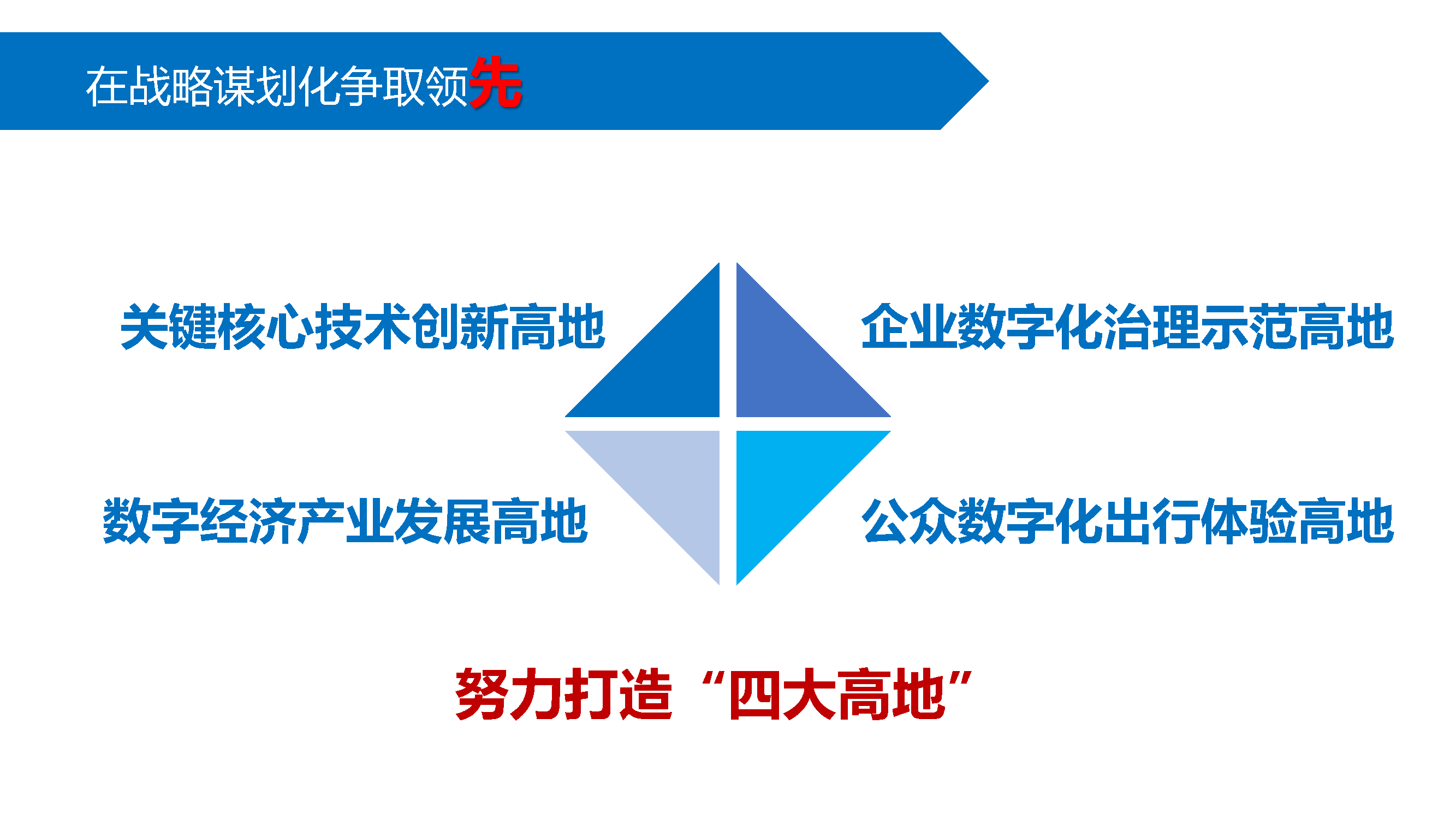 在战略谋划化争取领先

关键核心技术创新高地

企业数字化治理示范高地

数字经济产业发展高地

公众数字化出行体验高地

努力打造“四大高地”